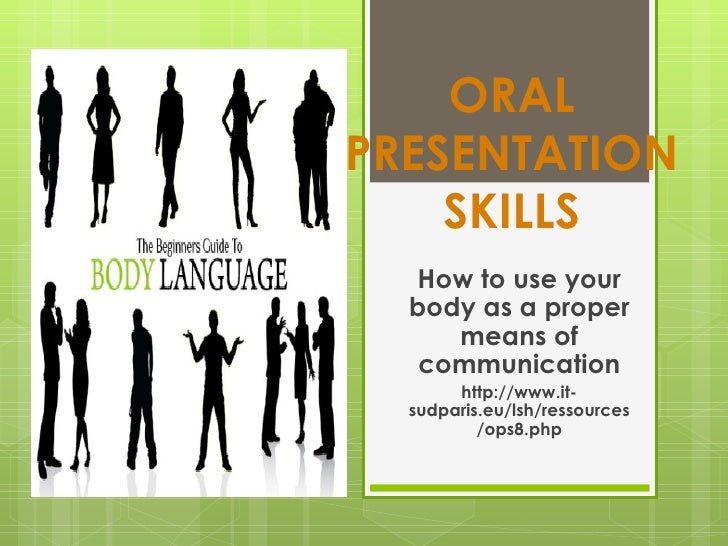 The Beginners Guide To
BODY LANGUAGE

ORAL PRESENTATION SKILLS

How to use your body as a proper means of communication

http://www.it-sudparis.eu/lsh/ressources/ops8.php